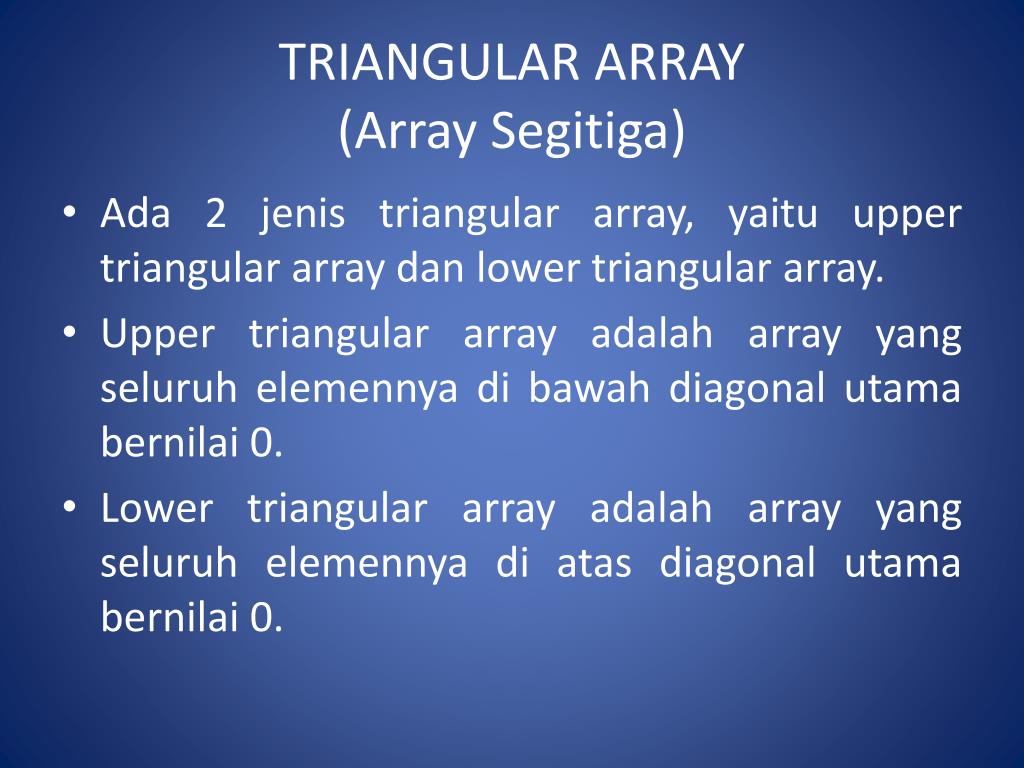 TRIANGULAR ARRAY
(Array Segitiga)

• Ada 2 jenis triangular array, yaitu upper triangular array dan lower triangular array.

• Upper triangular array adalah array yang seluruh elemennya di bawah diagonal utama bernilai 0.

• Lower triangular array adalah array yang seluruh elemennya di atas diagonal utama bernilai 0.